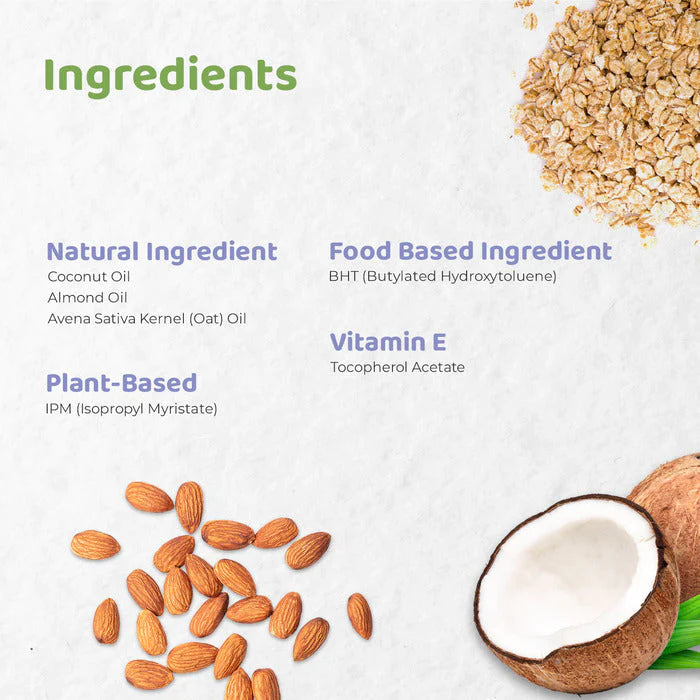 Ingredients

Natural Ingredient
Coconut Oil
Almond Oil
Avena Sativa Kernel (Oat) Oil

Plant-Based
IPM (Isopropyl Myristate)

Food Based Ingredient
BHT (Butylated Hydroxytoluene)

Vitamin E
Tocopherol Acetate